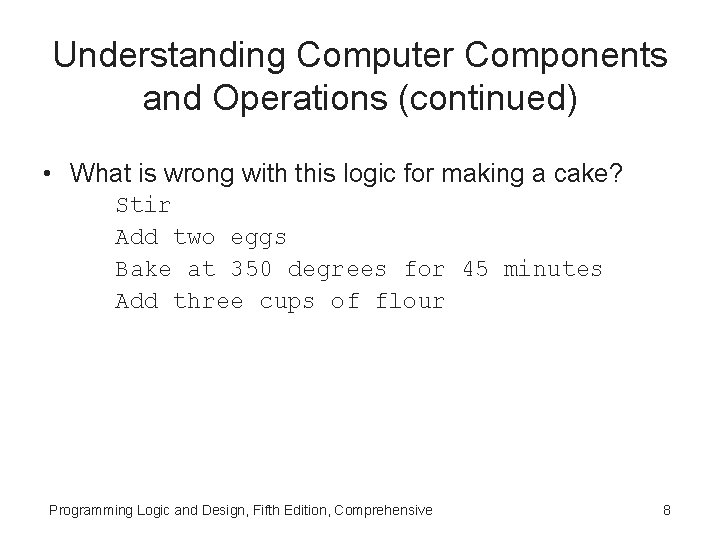 Understanding Computer Components and Operations (continued)

• What is wrong with this logic for making a cake?

Stir
Add two eggs
Bake at 350 degrees for 45 minutes
Add three cups of flour

Programming Logic and Design, Fifth Edition, Comprehensive

8